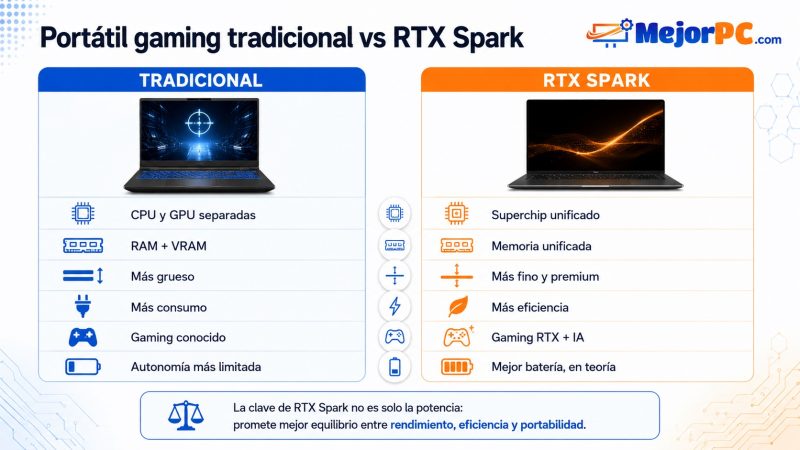 Portátil gaming tradicional vs RTX Spark

MejorPC.com

TRADICIONAL

CPU y GPU separadas
RAM + VRAM
Más grueso
Más consumo
Gaming conocido
Autonomía más limitada

RTX SPARK

Superchip unificado
Memoria unificada
Más fino y premium
Más eficiencia
Gaming RTX + IA
Mejor batería, en teoría

La clave de RTX Spark no es solo la potencia: promete mejor equilibrio entre rendimiento, eficiencia y portabilidad.